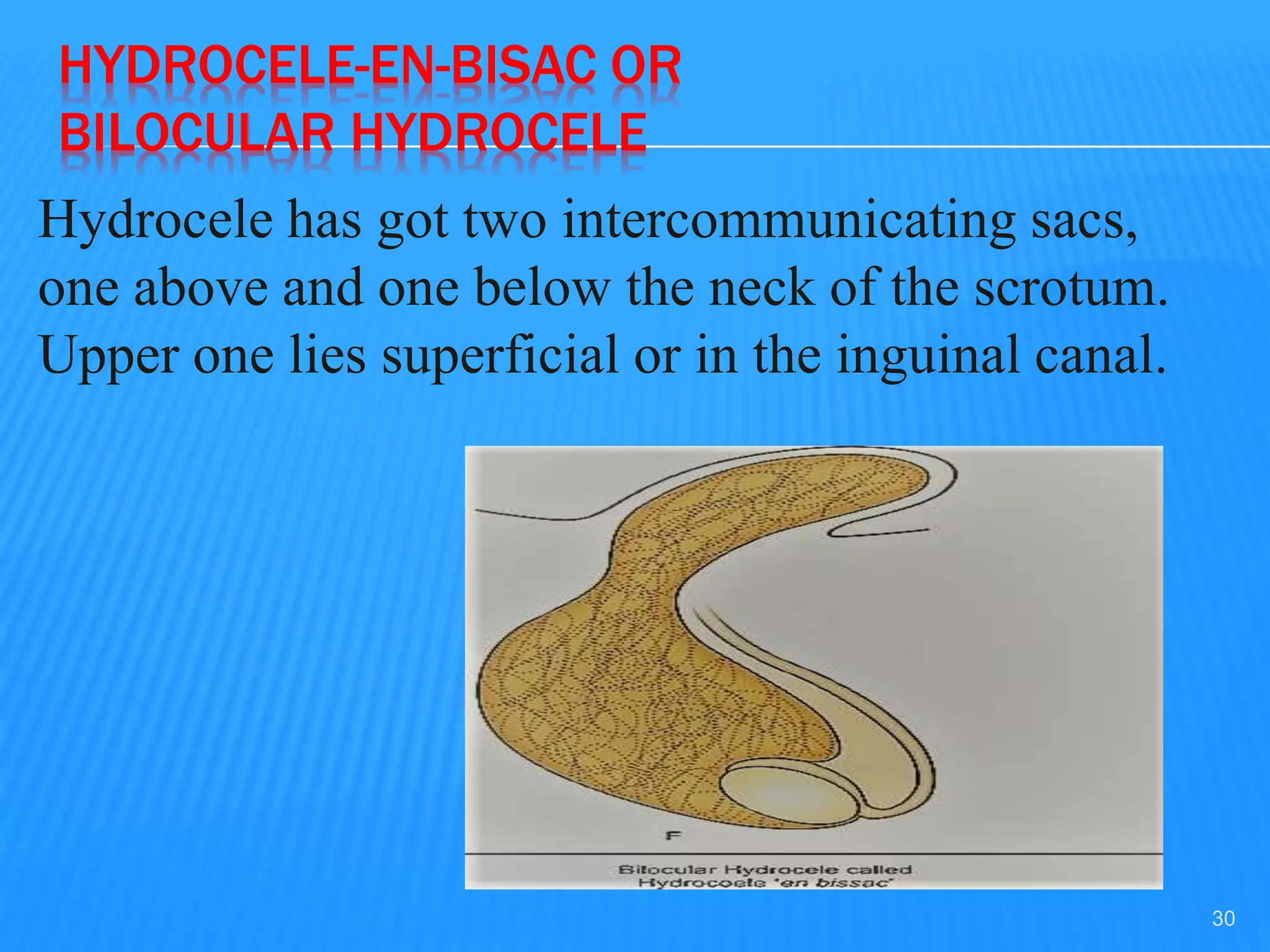 HYDROCELE-EN-BISAC OR BILOCULAR HYDROCELE

Hydrocele has got two intercommunicating sacs, one above and one below the neck of the scrotum. Upper one lies superficial or in the inguinal canal.

F

Bilocular Hydrocele called Hydrocoele 'en bissac'

30